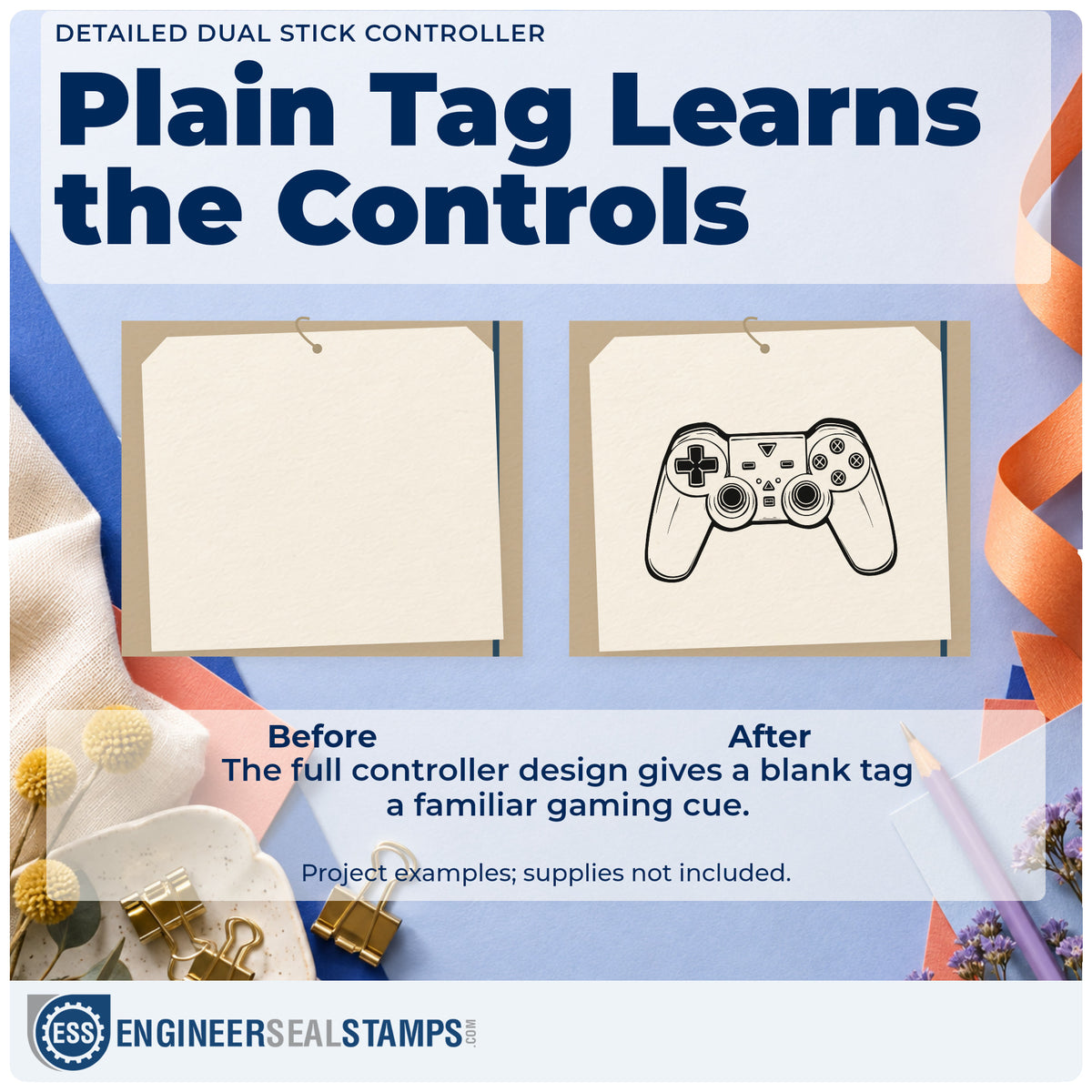 DETAILED DUAL STICK CONTROLLER

Plain Tag Learns the Controls

Before

After

The full controller design gives a blank tag a familiar gaming cue.

Project examples; supplies not included.

ESS

ENGINEERSEALSTAMPS.COM